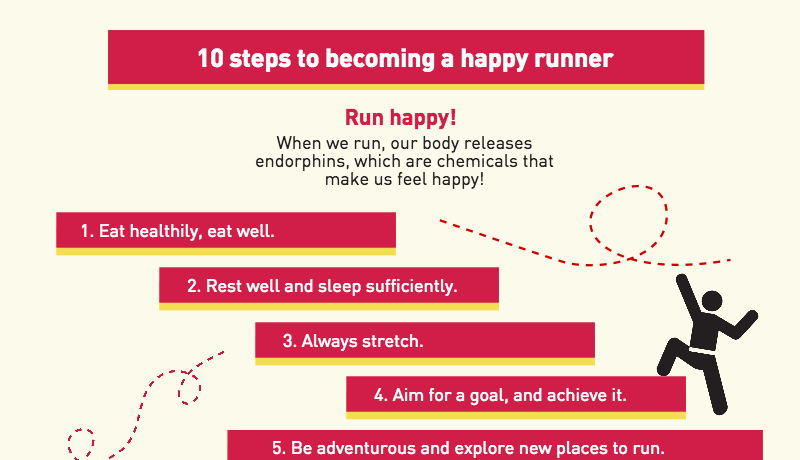 10 steps to becoming a happy runner

Run happy!

When we run, our body releases endorphins, which are chemicals that make us feel happy!

1. Eat healthily, eat well.

2. Rest well and sleep sufficiently.

3. Always stretch.

4. Aim for a goal, and achieve it.

5. Be adventurous and explore new places to run.